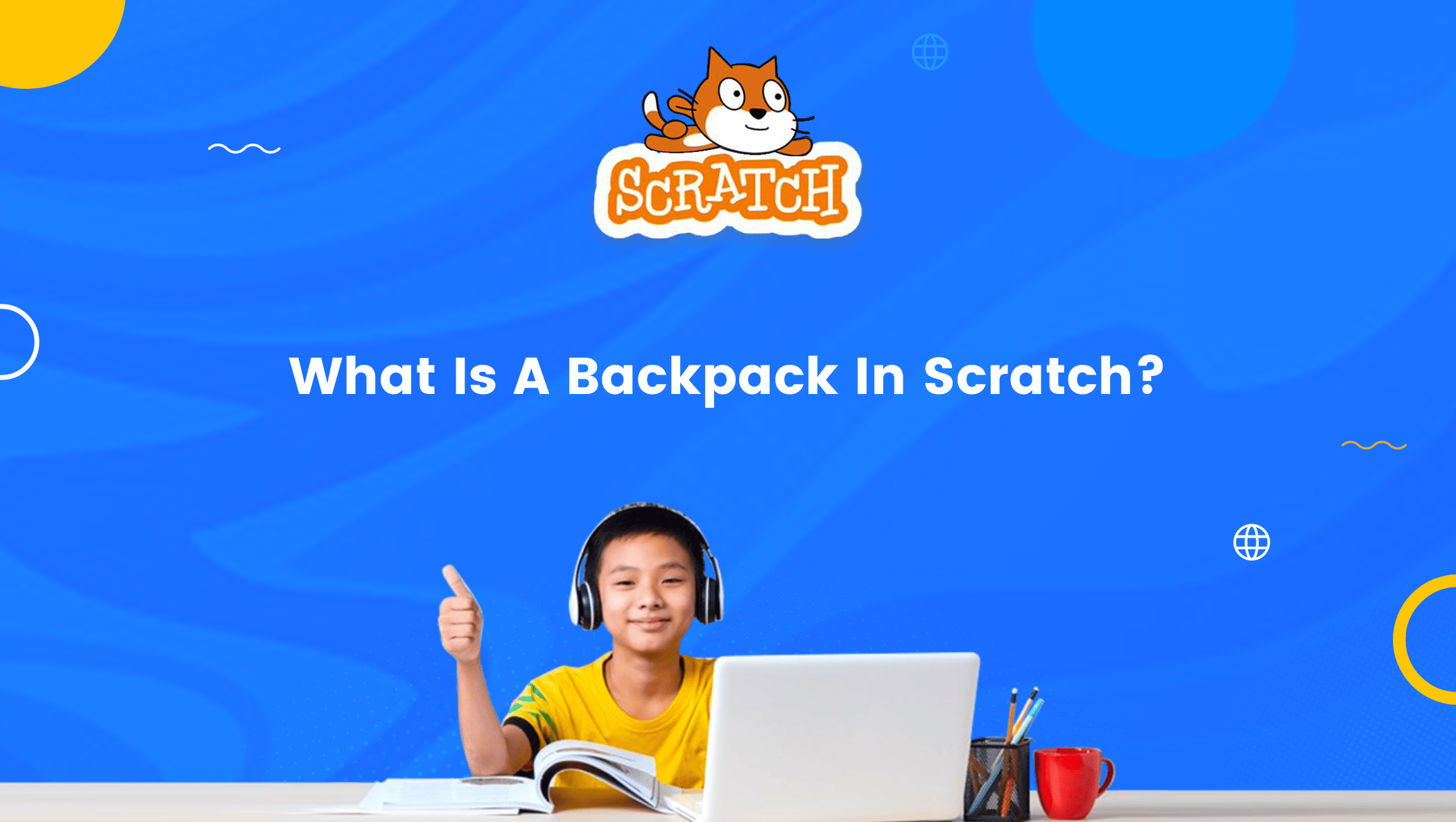 SCRATCH

What Is A Backpack In Scratch?